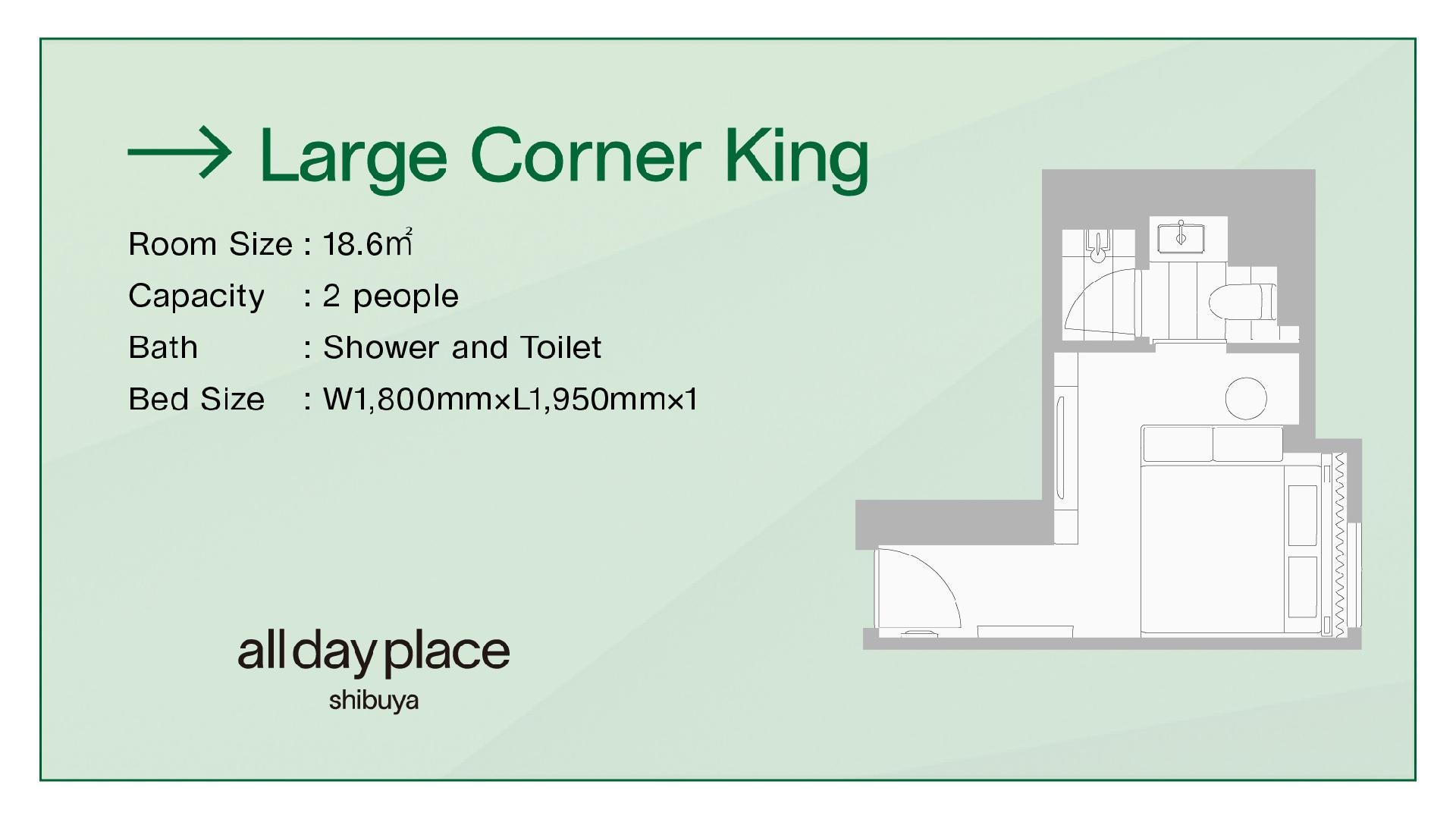 → Large Corner King

Room Size : 18.6㎡
Capacity : 2 people
Bath : Shower and Toilet
Bed Size : W1,800mm×L1,950mm×1

all day place
shibuya